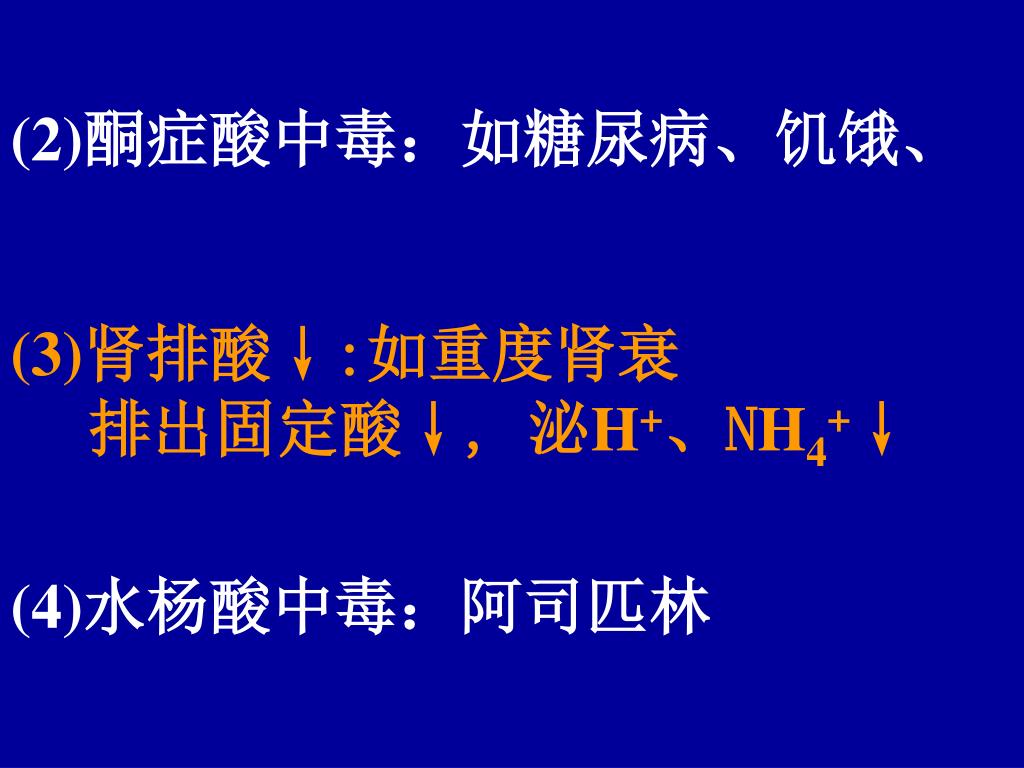 (2)酮症酸中毒：如糖尿病、饥饿、

(3)肾排酸↓:如重度肾衰
排出固定酸↓，泌$H^+$、$NH_4^+$↓

(4)水杨酸中毒：阿司匹林